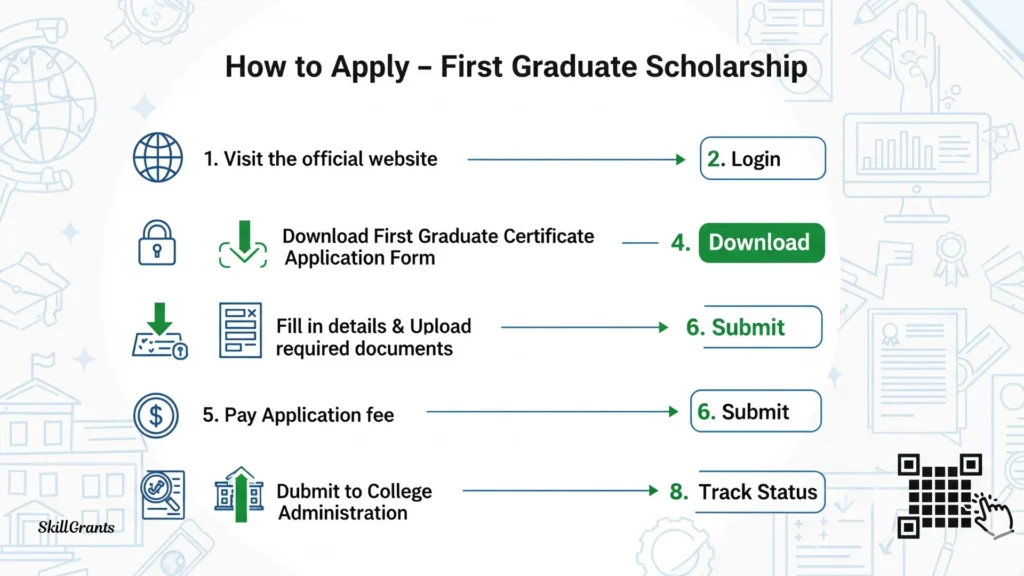 How to Apply – First Graduate Scholarship

1. Visit the official website

2. Login

Download First Graduate Certificate Application Form

4. Download

Fill in details & Upload required documents

6. Submit

5. Pay Application fee

6. Submit

Dubmit to College Administration

8. Track Status

SkillGrants